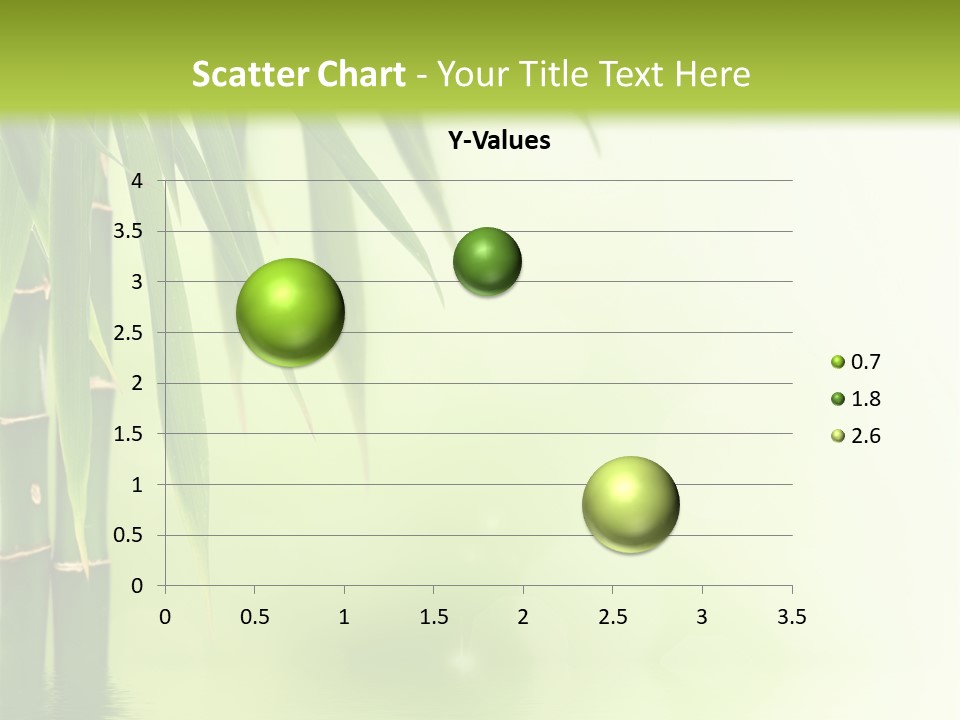 Scatter Chart - Your Title Text Here

Y-Values

4
3.5
3
2.5
2
1.5
1
0.5
0

0 0.5 1 1.5 2 2.5 3 3.5

0.7
1.8
2.6